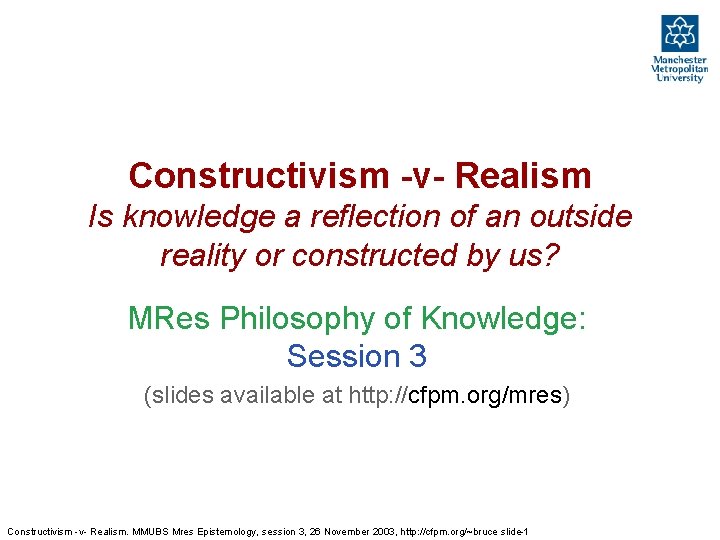 Manchester Metropolitan University

Constructivism -v- Realism
Is knowledge a reflection of an outside reality or constructed by us?

MRes Philosophy of Knowledge:
Session 3

(slides available at http://cfpm.org/mres)

Constructivism -v- Realism. MMUBS Mres Epistemology, session 3, 26 November 2003, http://cfpm.org/~bruce slide-1